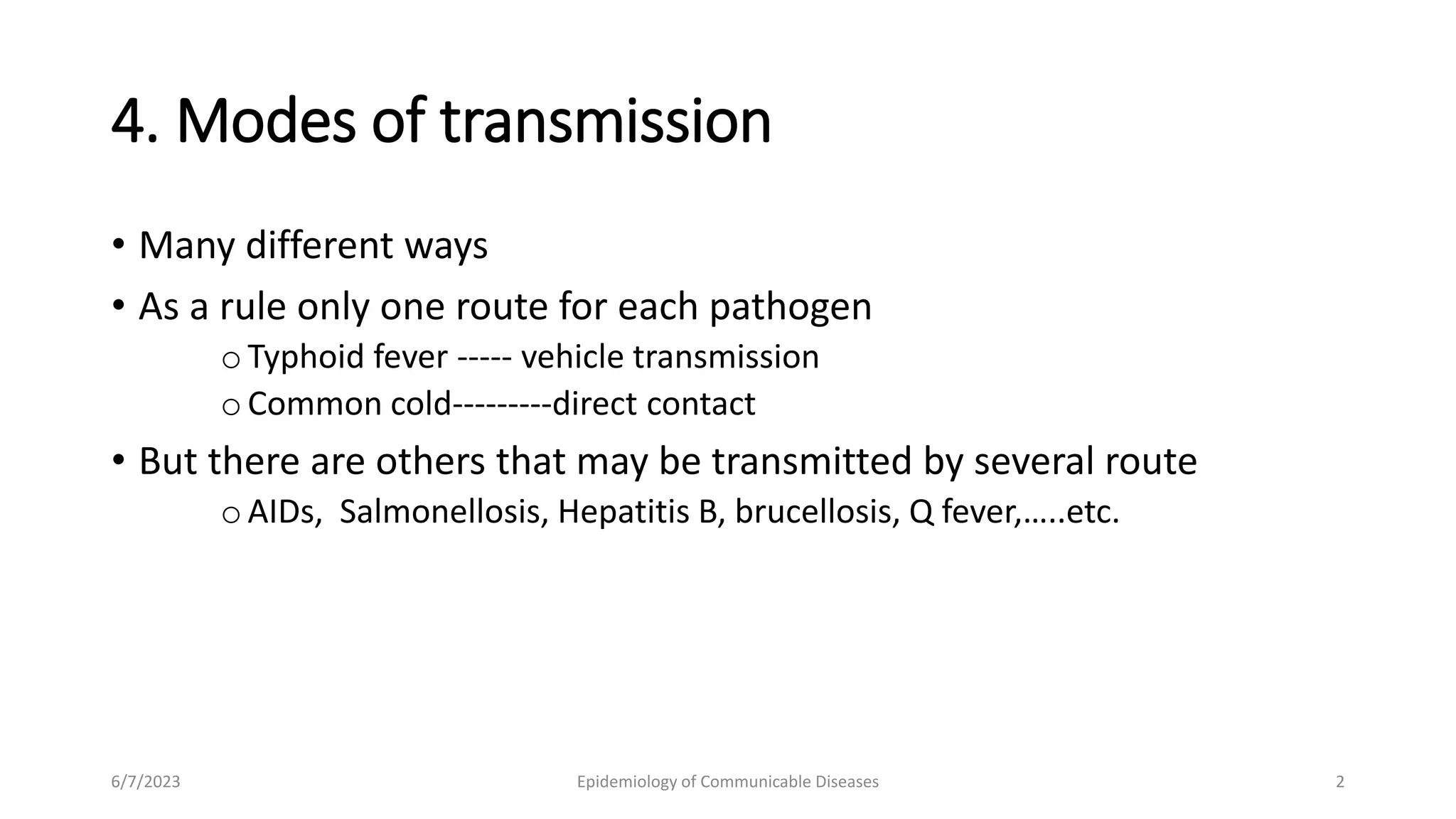 4. Modes of transmission

• Many different ways
• As a rule only one route for each pathogen
  o Typhoid fever ----- vehicle transmission
  o Common cold---------direct contact
• But there are others that may be transmitted by several route
  o AIDs,  Salmonellosis, Hepatitis B, brucellosis, Q fever,…..etc.

6/7/2023
Epidemiology of Communicable Diseases
2